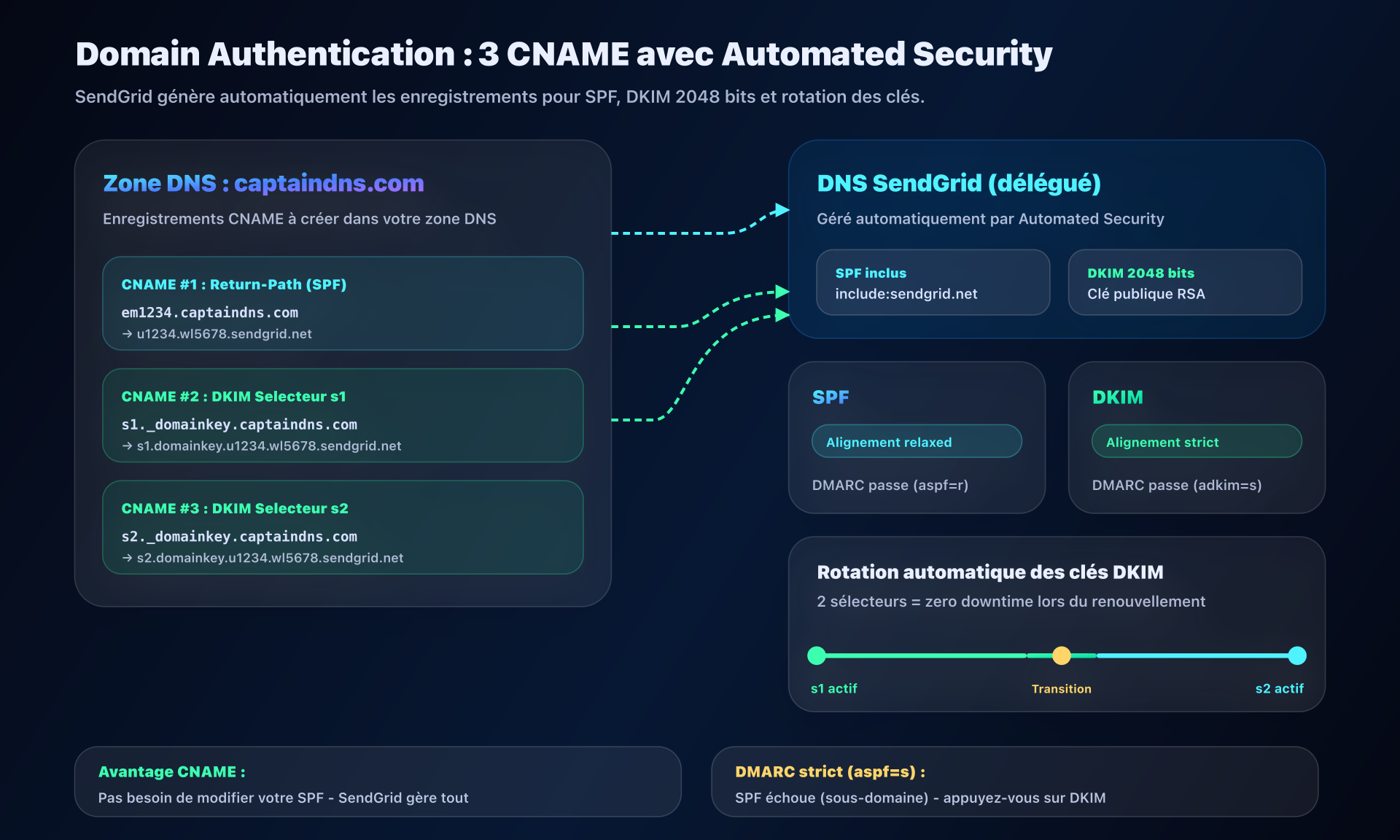 Domain Authentication : 3 CNAME avec Automated Security

SendGrid génère automatiquement les enregistrements pour SPF, DKIM 2048 bits et rotation des clés.

Zone DNS : captaindns.com

Enregistrements CNAME à créer dans votre zone DNS

CNAME #1 : Return-Path (SPF)
em1234.captaindns.com
→ u1234.wl5678.sendgrid.net

CNAME #2 : DKIM Selecteur s1
s1._domainkey.captaindns.com
→ s1.domainkey.u1234.wl5678.sendgrid.net

CNAME #3 : DKIM Selecteur s2
s2._domainkey.captaindns.com
→ s2.domainkey.u1234.wl5678.sendgrid.net

DNS SendGrid (délégué)

Géré automatiquement par Automated Security

SPF inclus
include:sendgrid.net

DKIM 2048 bits
Clé publique RSA

SPF
Alignement relaxed
DMARC passe (aspf=r)

DKIM
Alignement strict
DMARC passe (adkim=s)

Rotation automatique des clés DKIM

2 sélecteurs = zero downtime lors du renouvellement

s1 actif
Transition
s2 actif

Avantage CNAME :
Pas besoin de modifier votre SPF - SendGrid gère tout

DMARC strict (aspf=s) :
SPF échoue (sous-domaine) - appuyez-vous sur DKIM